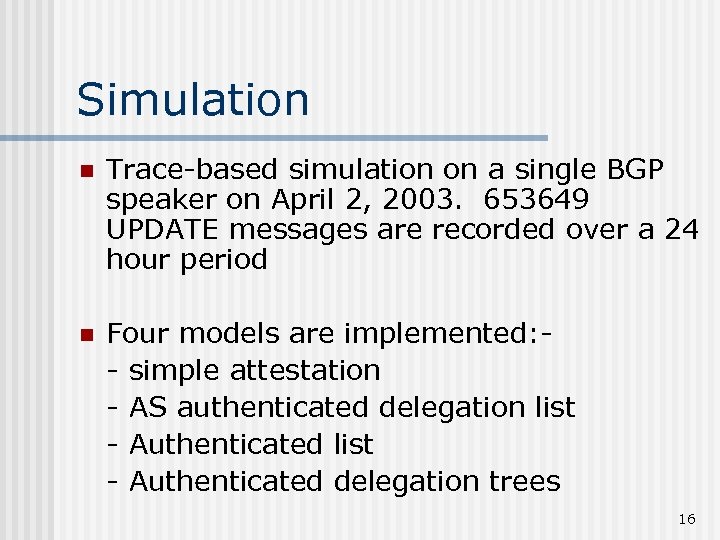 Simulation

Trace-based simulation on a single BGP speaker on April 2, 2003.  653649 UPDATE messages are recorded over a 24 hour period

Four models are implemented:-
- simple attestation
- AS authenticated delegation list
- Authenticated list
- Authenticated delegation trees

16